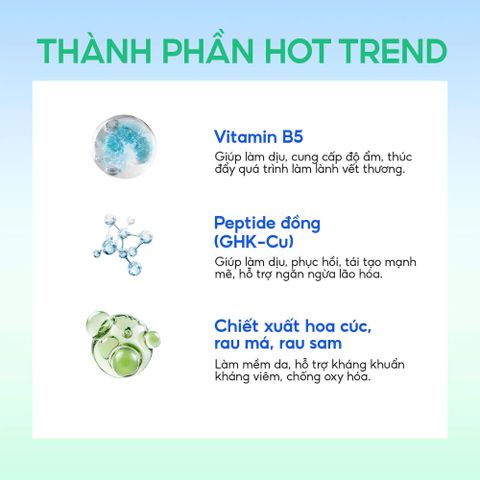 THÀNH PHẦN HOT TREND

Vitamin B5

Giúp làm dịu, cung cấp độ ẩm, thúc đẩy quá trình làm lành vết thương.

Peptide đồng
(GHK-Cu)

Giúp làm dịu, phục hồi, tái tạo mạnh mẽ, hỗ trợ ngăn ngừa lão hóa.

Chiết xuất hoa cúc, rau má, rau sam

Làm mềm da, hỗ trợ kháng khuẩn kháng viêm, chống oxy hóa.